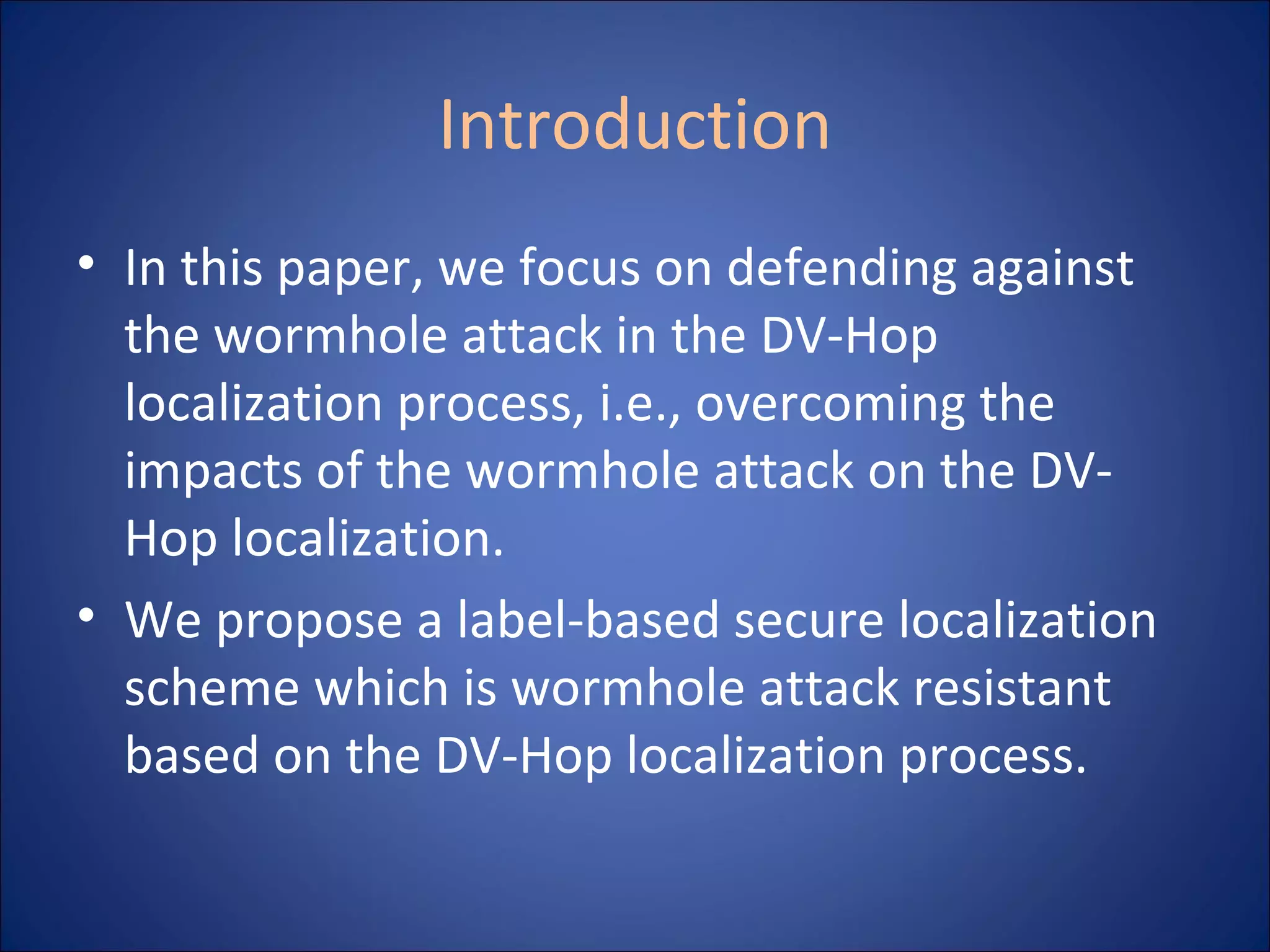 Introduction

• In this paper, we focus on defending against the wormhole attack in the DV-Hop localization process, i.e., overcoming the impacts of the wormhole attack on the DV-Hop localization.

• We propose a label-based secure localization scheme which is wormhole attack resistant based on the DV-Hop localization process.